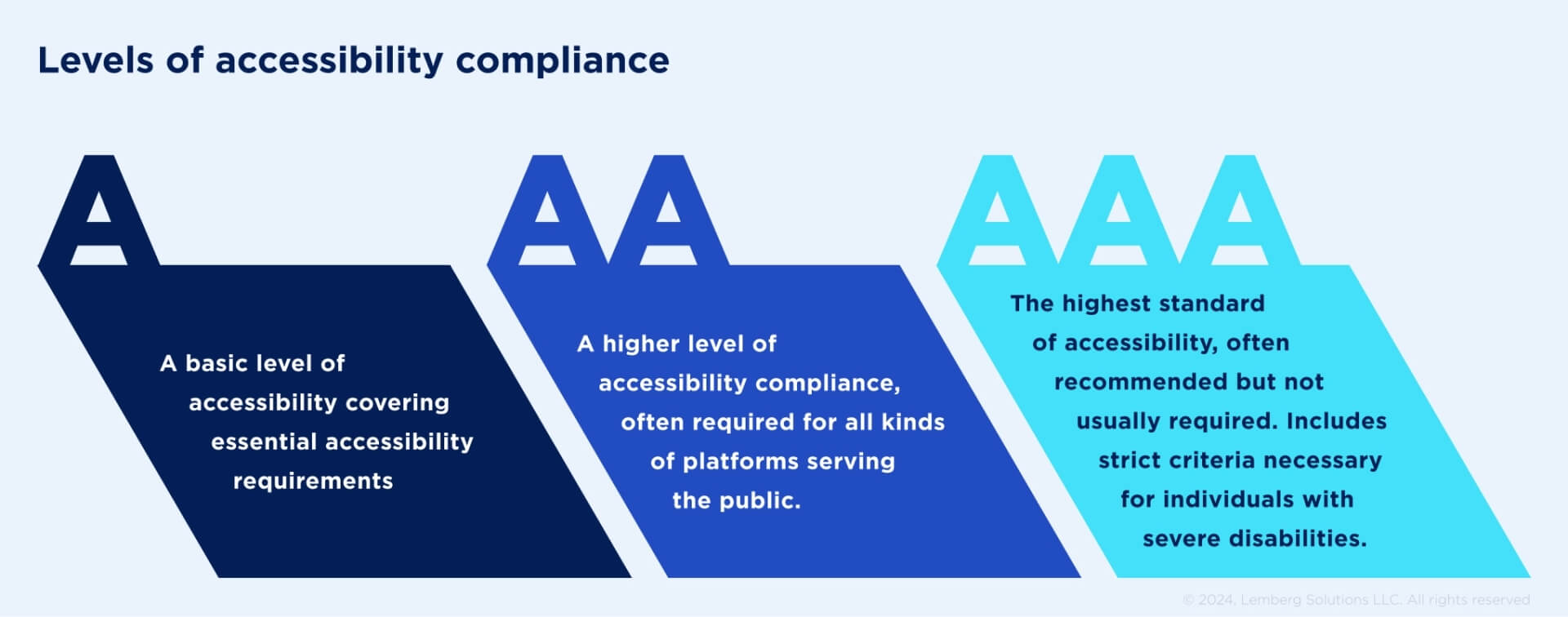 Levels of accessibility compliance

A

A basic level of accessibility covering essential accessibility requirements

AA

A higher level of accessibility compliance, often required for all kinds of platforms serving the public.

AAA

The highest standard of accessibility, often recommended but not usually required. Includes strict criteria necessary for individuals with severe disabilities.

© 2024, Lemberg Solutions LLC. All rights reserved